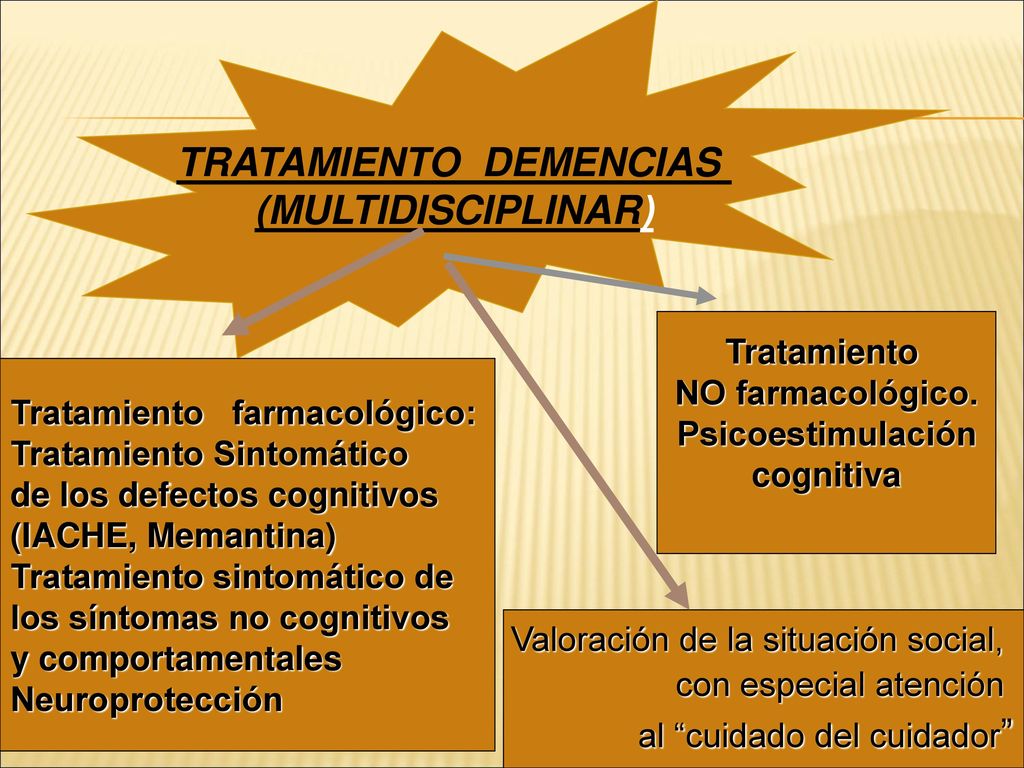 TRATAMIENTO DEMENCIAS (MULTIDISCIPLINAR)

Tratamiento farmacológico:
Tratamiento Sintomático
de los defectos cognitivos
(IACHE, Memantina)
Tratamiento sintomático de
los síntomas no cognitivos
y comportamentales
Neuroprotección

Tratamiento
NO farmacológico.
Psicoestimulación
cognitiva

Valoración de la situación social,
con especial atención
al “cuidado del cuidador”